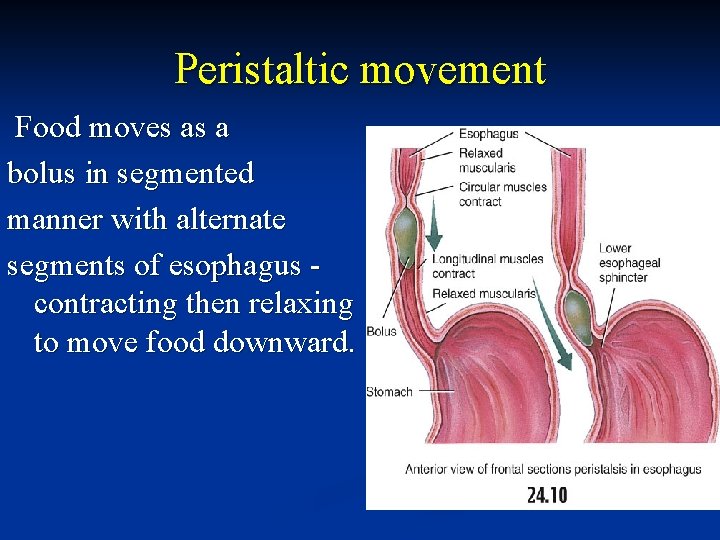 Peristaltic movement

Food moves as a bolus in segmented manner with alternate segments of esophagus - contracting then relaxing to move food downward.

Esophagus
Relaxed muscularis
Circular muscles contract
Longitudinal muscles contract
Relaxed muscularis
Bolus
Stomach
Lower esophageal sphincter

Anterior view of frontal sections peristalsis in esophagus
24.10